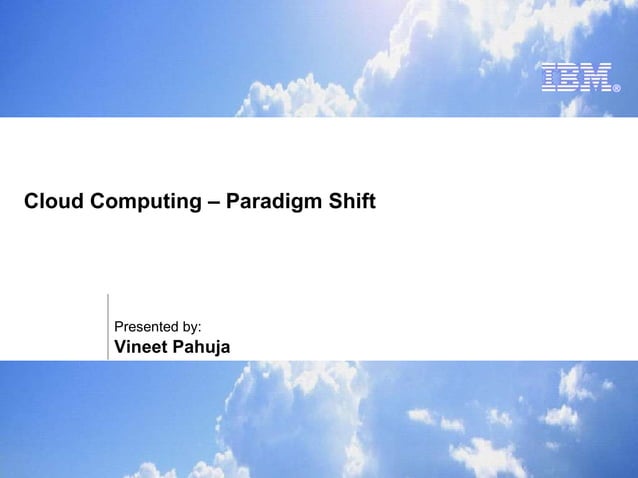 IBM®

Cloud Computing – Paradigm Shift

Presented by:
Vineet Pahuja